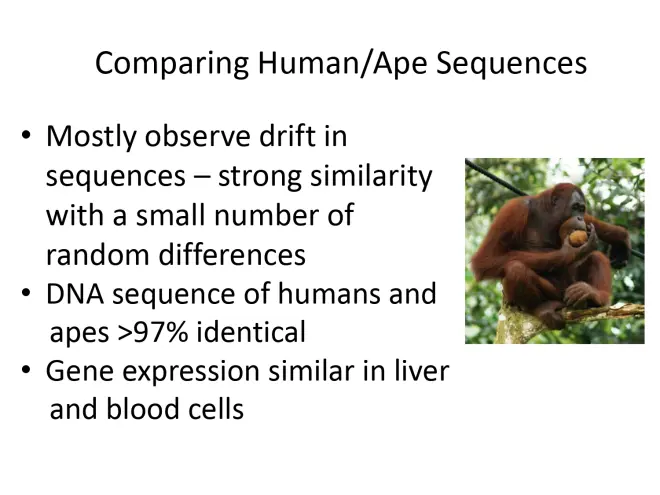 Comparing Human/Ape Sequences

• Mostly observe drift in sequences – strong similarity with a small number of random differences
• DNA sequence of humans and apes >97% identical
• Gene expression similar in liver and blood cells